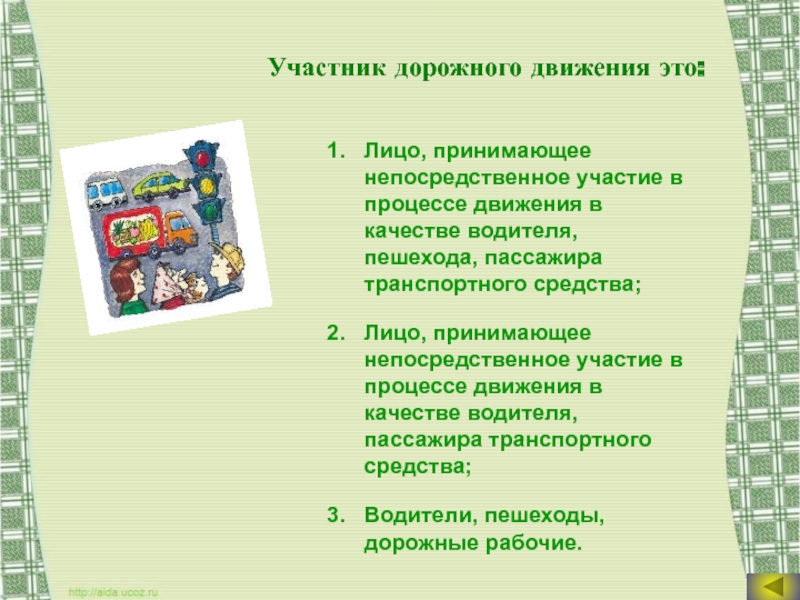 Участник дорожного движения это:

1. Лицо, принимающее непосредственное участие в процессе движения в качестве водителя, пешехода, пассажира транспортного средства;

2. Лицо, принимающее непосредственное участие в процессе движения в качестве водителя, пассажира транспортного средства;

3. Водители, пешеходы, дорожные рабочие.

http://aida.ucoz.ru